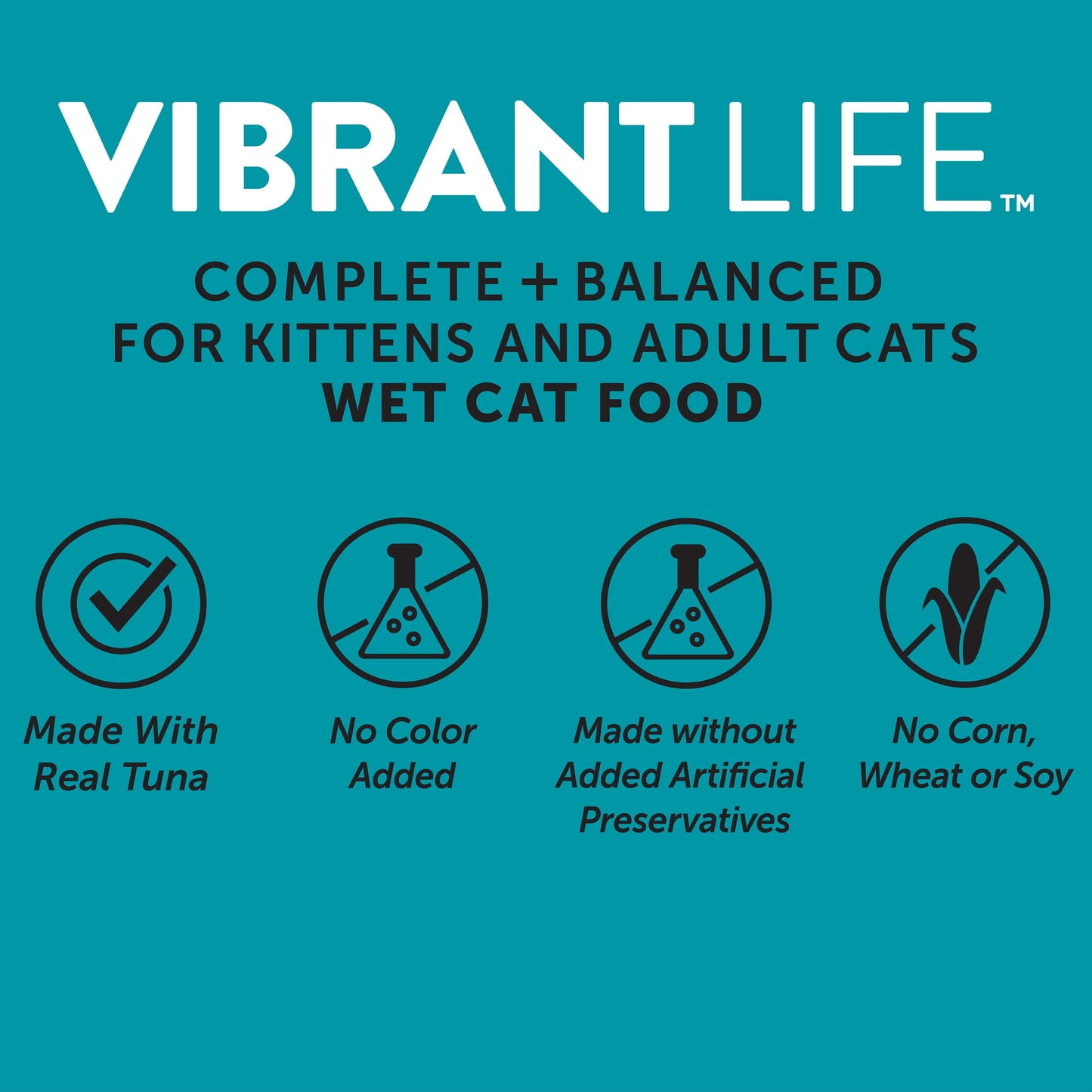 VIBRANT LIFE™

COMPLETE + BALANCED
FOR KITTENS AND ADULT CATS
WET CAT FOOD

Made With Real Tuna

No Color Added

Made without Added Artificial Preservatives

No Corn, Wheat or Soy